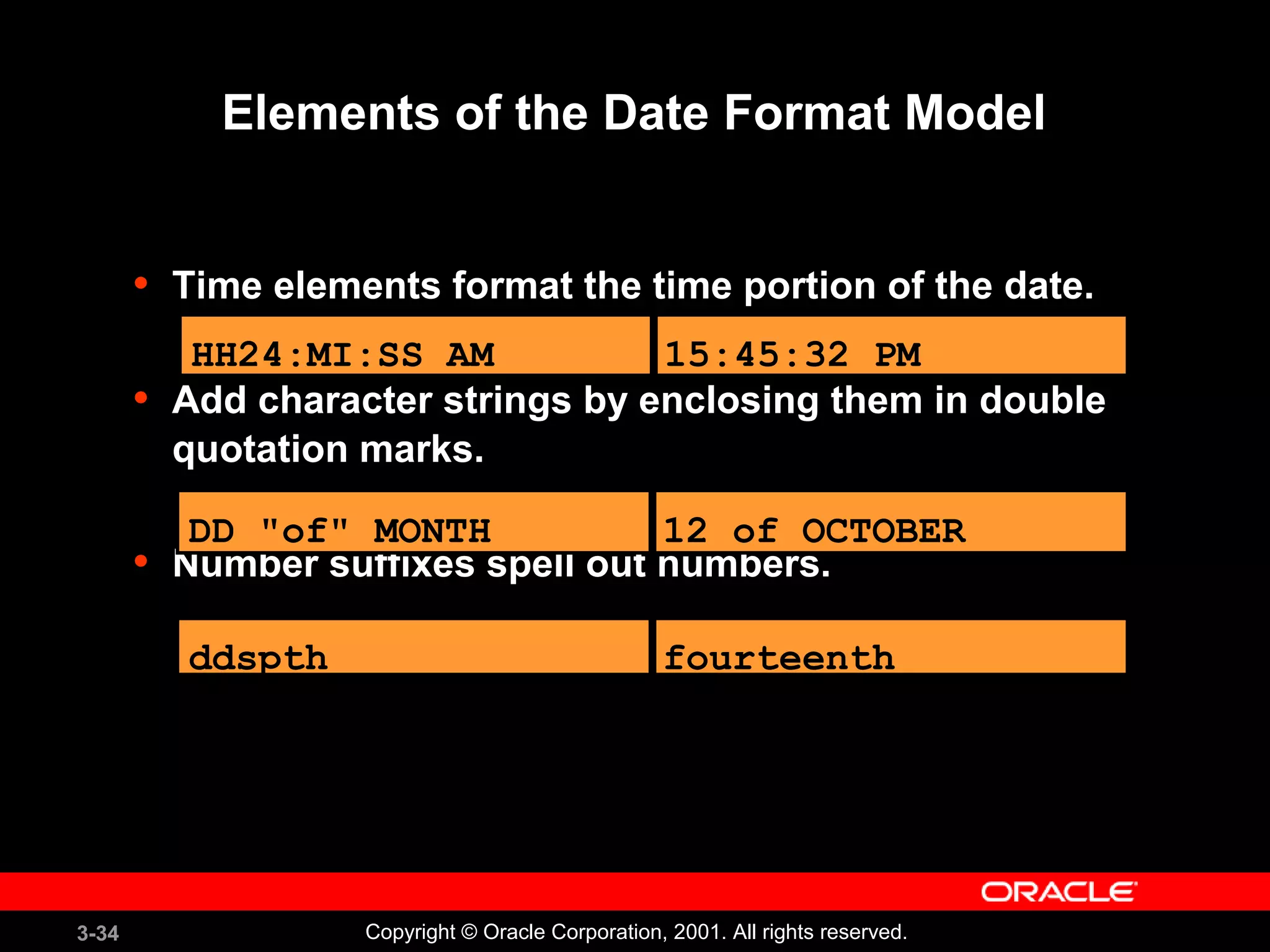 Elements of the Date Format Model

• Time elements format the time portion of the date.

| HH24:MI:SS AM | 15:45:32 PM |
|---|---|

• Add character strings by enclosing them in double quotation marks.

| DD "of" MONTH | 12 of OCTOBER |
|---|---|

• Number suffixes spell out numbers.

| ddspth | fourteenth |
|---|---|

ORACLE

3-34

Copyright © Oracle Corporation, 2001. All rights reserved.